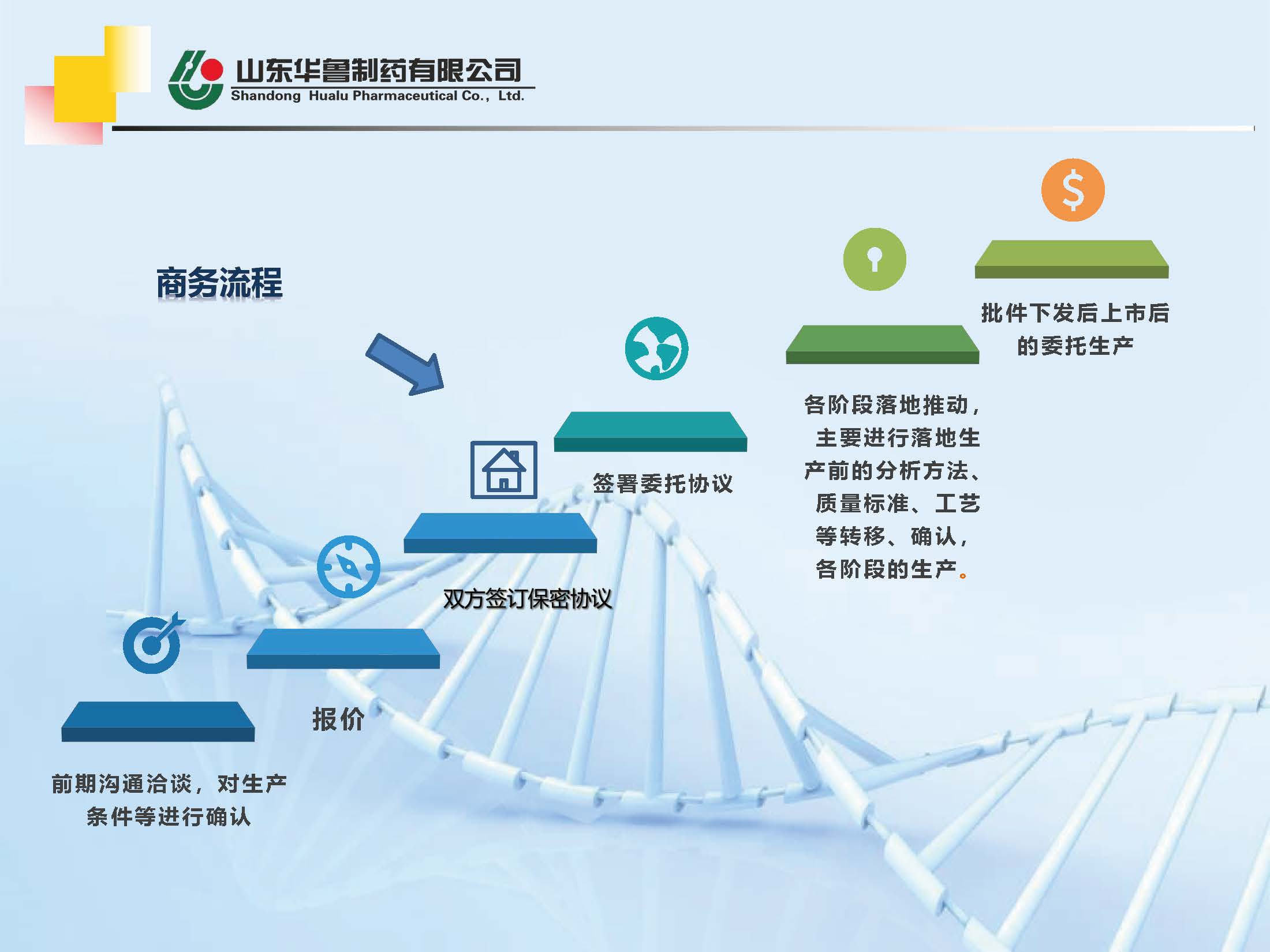 山东华鲁制药有限公司
Shandong Hualu Pharmaceutical Co., Ltd.

商务流程

前期沟通洽谈，对生产条件等进行确认

报价

双方签订保密协议

签署委托协议

各阶段落地推动，主要进行落地生产前的分析方法、质量标准、工艺等转移、确认，各阶段的生产。

批件下发后上市后的委托生产

$